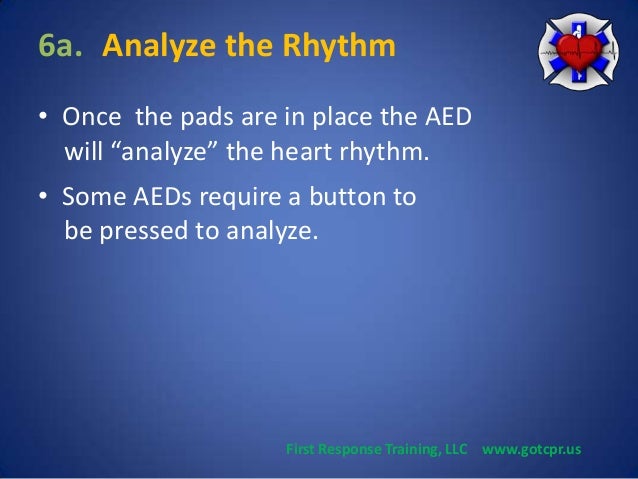 6a. Analyze the Rhythm

• Once the pads are in place the AED will “analyze” the heart rhythm.

• Some AEDs require a button to be pressed to analyze.

First Response Training, LLC www.gotcpr.us